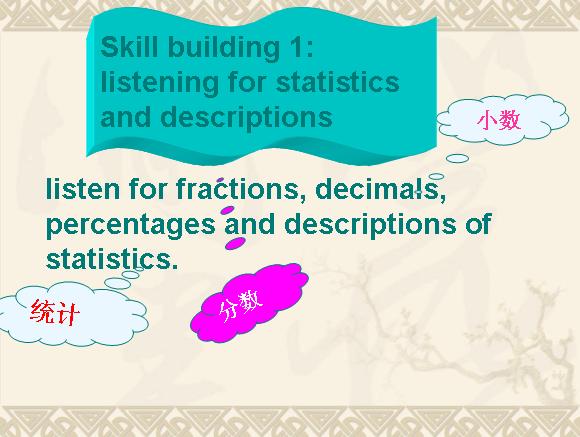 Skill building 1: listening for statistics and descriptions

小数

listen for fractions, decimals, percentages and descriptions of statistics.

统计

分数